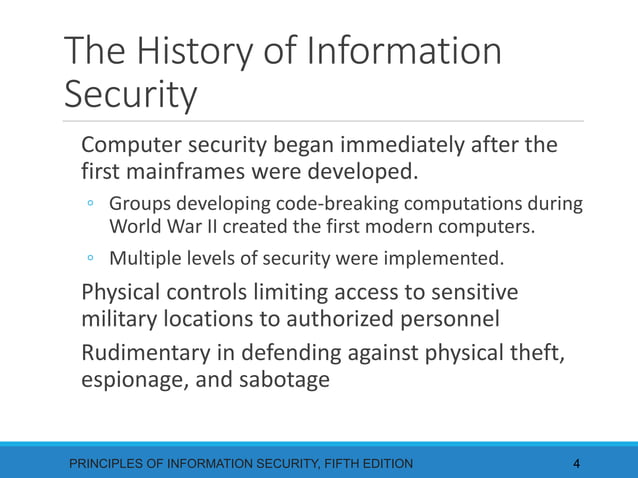 The History of Information Security

Computer security began immediately after the first mainframes were developed.

◦ Groups developing code-breaking computations during World War II created the first modern computers.

◦ Multiple levels of security were implemented.

Physical controls limiting access to sensitive military locations to authorized personnel

Rudimentary in defending against physical theft, espionage, and sabotage

PRINCIPLES OF INFORMATION SECURITY, FIFTH EDITION

4